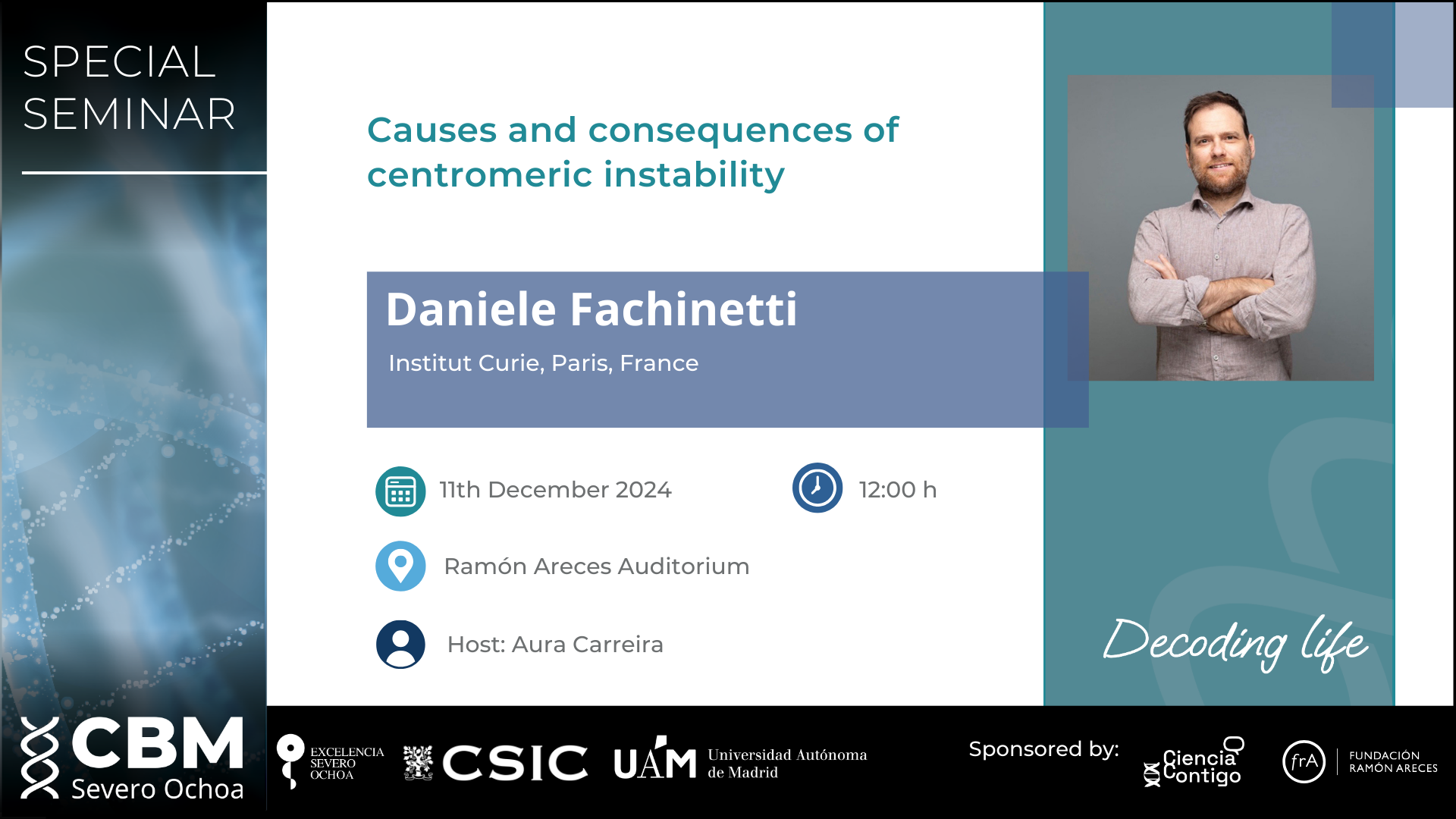 SPECIAL SEMINAR

Causes and consequences of centromeric instability

Daniele Fachinetti

Institut Curie, Paris, France

11th December 2024

12:00 h

Ramón Areces Auditorium

Host: Aura Carreira

Decoding life

CBM Severo Ochoa

EXCELENCIA SEVERO OCHOA

CSIC

UAM Universidad Autónoma de Madrid

Sponsored by:

Ciencia Contigo

frA FUNDACIÓN RAMÓN ARECES